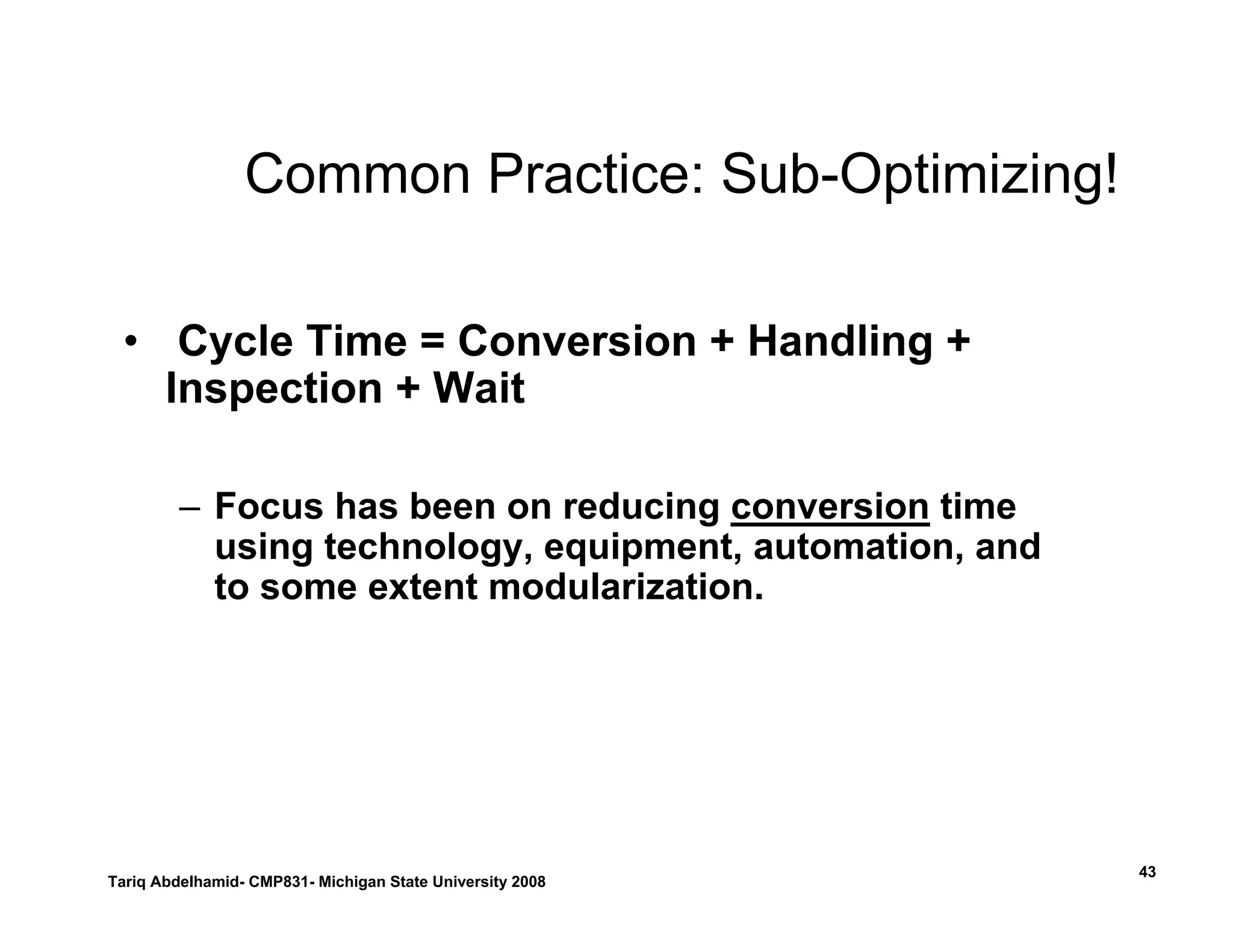 Common Practice: Sub-Optimizing!

• Cycle Time = Conversion + Handling + Inspection + Wait

– Focus has been on reducing conversion time using technology, equipment, automation, and to some extent modularization.

Tariq Abdelhamid- CMP831- Michigan State University 2008

43